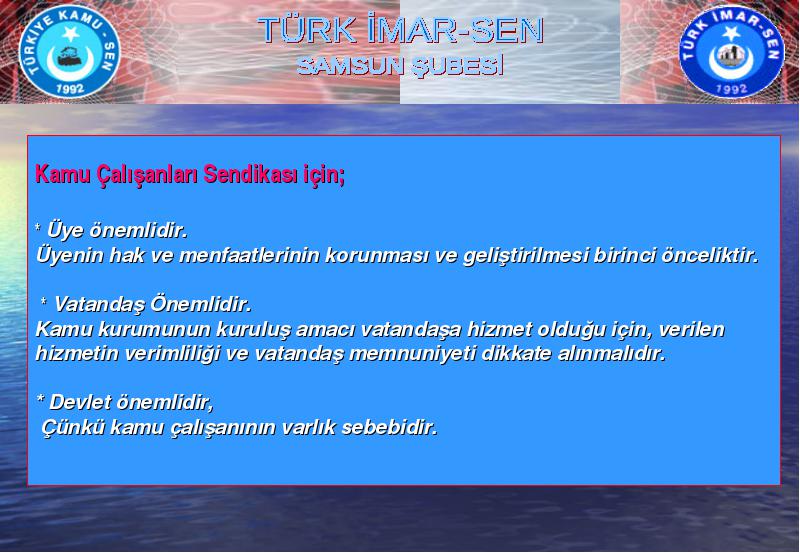 TÜRKİYE KAMU - SEN
1992

TÜRK İMAR-SEN
SAMSUN ŞUBESİ

TÜRK İMAR-SEN
1992

Kamu Çalışanları Sendikası için;

* Üye önemlidir.
Üyenin hak ve menfaatlerinin korunması ve geliştirilmesi birinci önceliktir.

* Vatandaş Önemlidir.
Kamu kurumunun kuruluş amacı vatandaşa hizmet olduğu için, verilen hizmetin verimliliği ve vatandaş memnuniyeti dikkate alınmalıdır.

* Devlet önemlidir,
Çünkü kamu çalışanının varlık sebebidir.